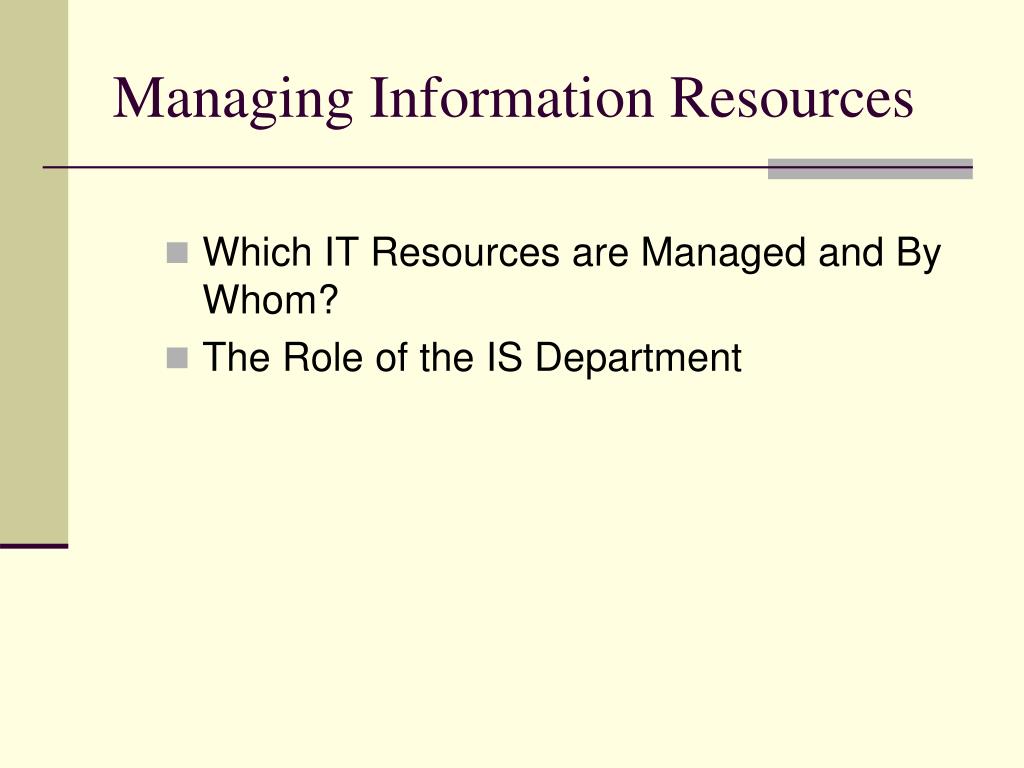 Managing Information Resources

Which IT Resources are Managed and By Whom?
The Role of the IS Department